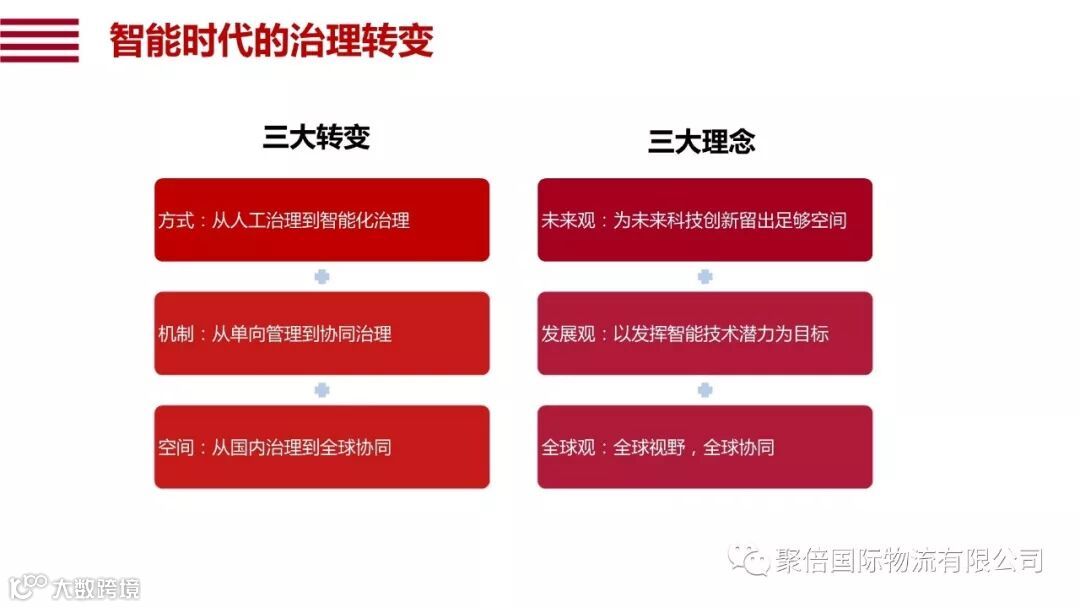 智能时代的治理转变

三大转变

方式：从人工治理到智能化治理

机制：从单向管理到协同治理

空间：从国内治理到全球协同

三大理念

未来观：为未来科技创新留出足够空间

发展观：以发挥智能技术潜力为目标

全球观：全球视野，全球协同

聚倍国际物流有限公司

大数跨境